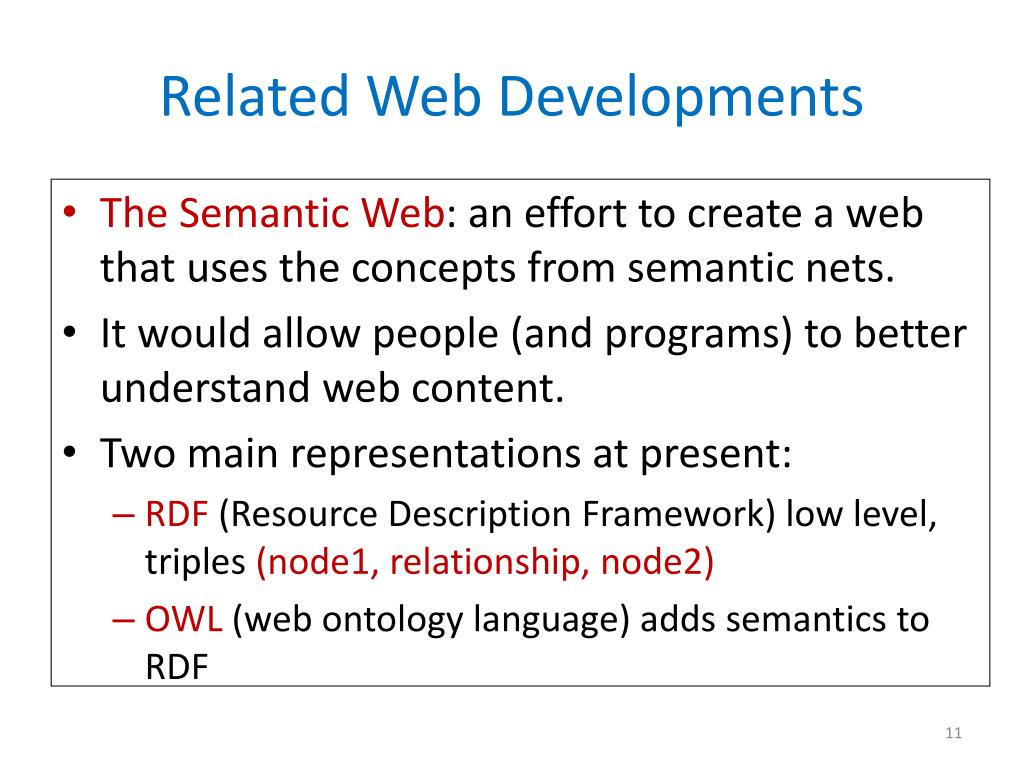 Related Web Developments

• The Semantic Web: an effort to create a web that uses the concepts from semantic nets.
• It would allow people (and programs) to better understand web content.
• Two main representations at present:
– RDF (Resource Description Framework) low level, triples (node1, relationship, node2)
– OWL (web ontology language) adds semantics to RDF

11